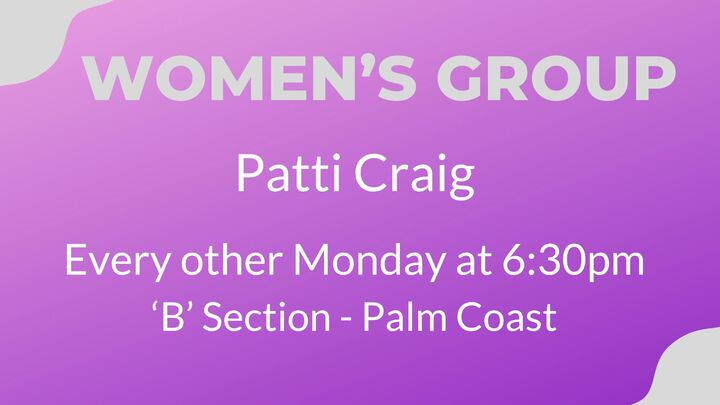 WOMEN’S GROUP

Patti Craig

Every other Monday at 6:30pm
‘B’ Section - Palm Coast